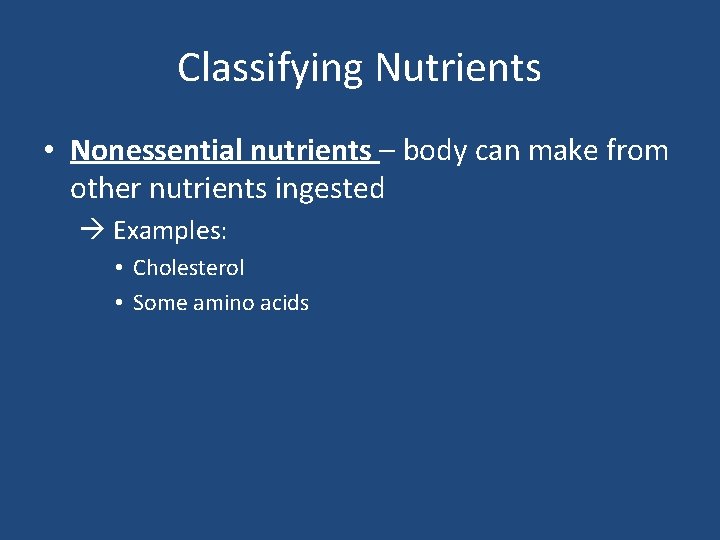 Classifying Nutrients

• Nonessential nutrients – body can make from other nutrients ingested

→ Examples:

• Cholesterol
• Some amino acids